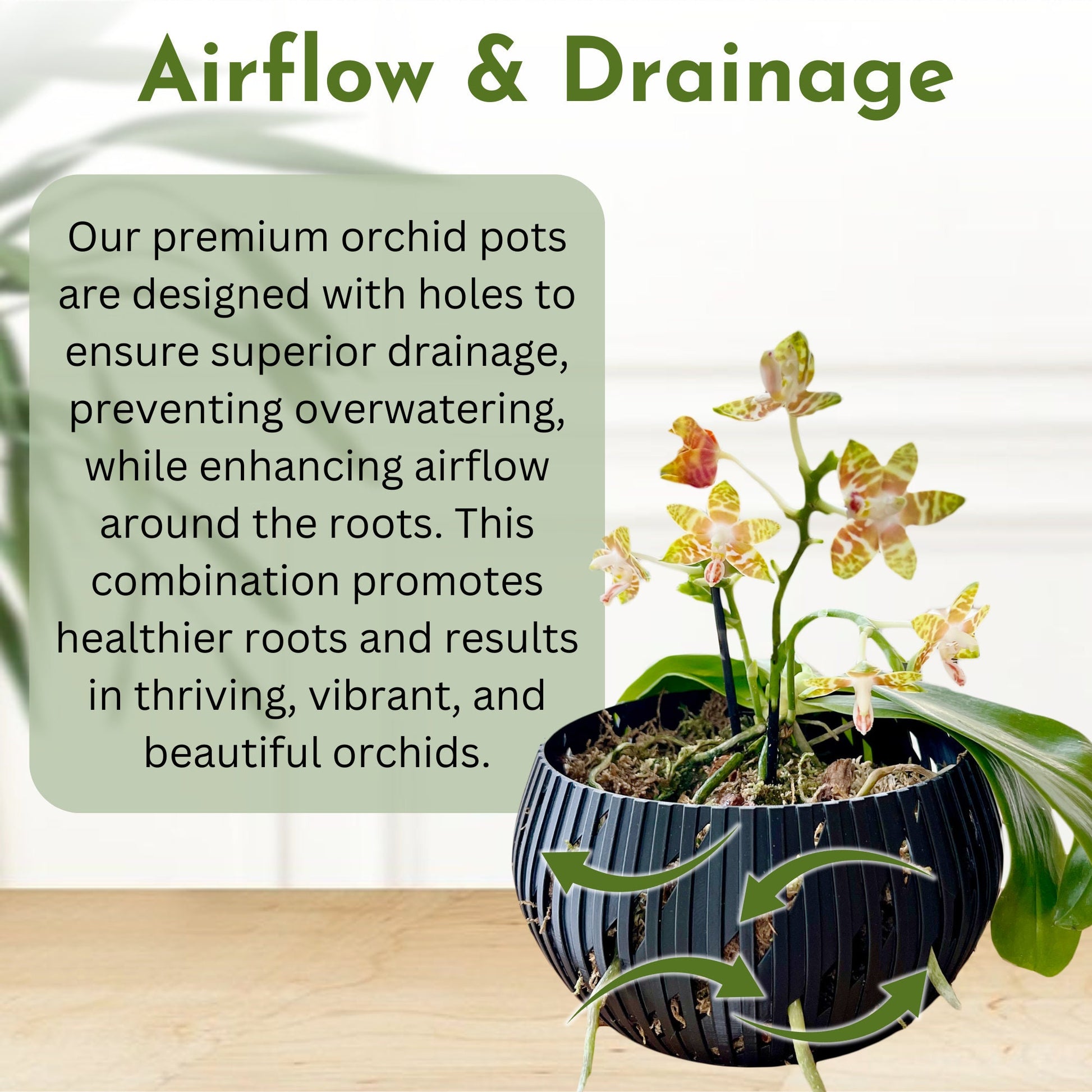 Airflow & Drainage

Our premium orchid pots are designed with holes to ensure superior drainage, preventing overwatering, while enhancing airflow around the roots. This combination promotes healthier roots and results in thriving, vibrant, and beautiful orchids.